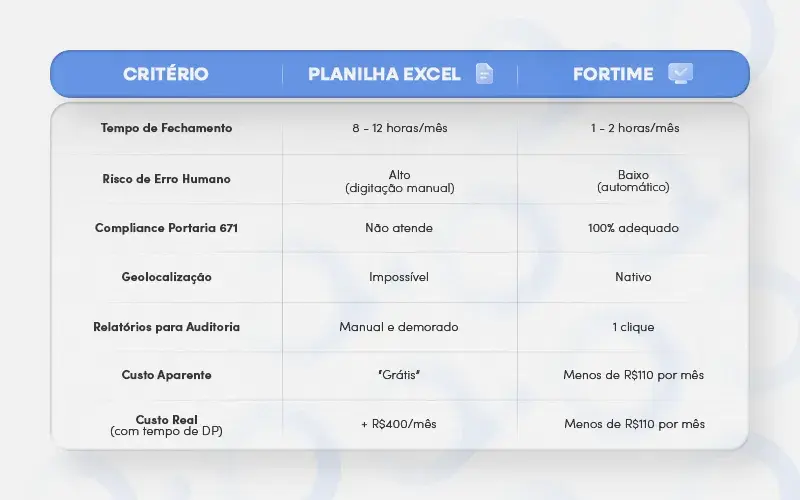 | CRITÉRIO | PLANILHA EXCEL | FORTIME |
|---|---|---|
| Tempo de Fechamento | 8 - 12 horas/mês | 1 - 2 horas/mês |
| Risco de Erro Humano | Alto (digitação manual) | Baixo (automático) |
| Compliance Portaria 671 | Não atende | 100% adequado |
| Geolocalização | Impossível | Nativo |
| Relatórios para Auditoria | Manual e demorado | 1 clique |
| Custo Aparente | "Grátis" | Menos de R$110 por mês |
| Custo Real (com tempo de DP) | + R$400/mês | Menos de R$110 por mês |